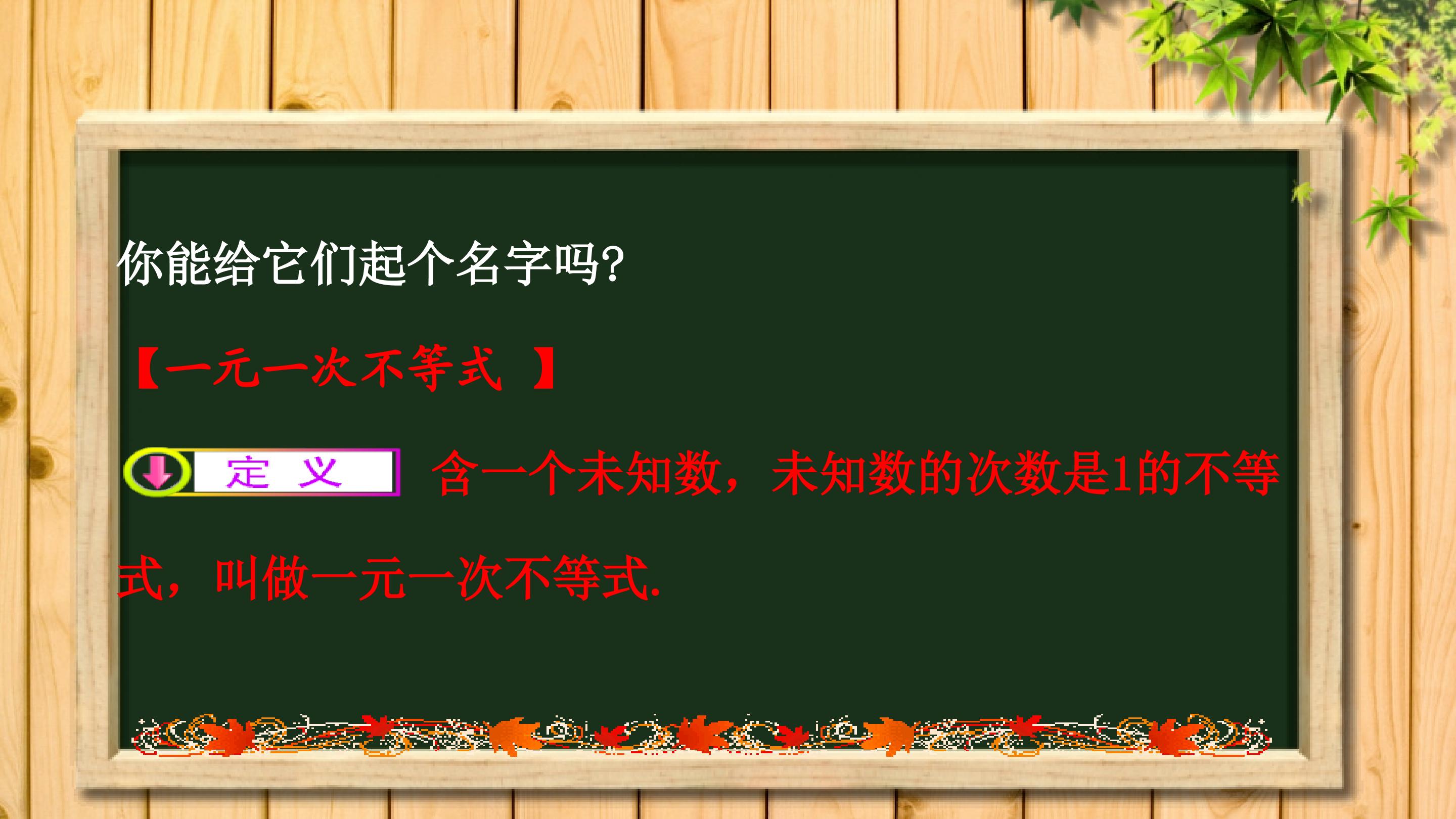 你能给它们起个名字吗?

【一元一次不等式 】

定 义 含一个未知数，未知数的次数是1的不等式，叫做一元一次不等式.